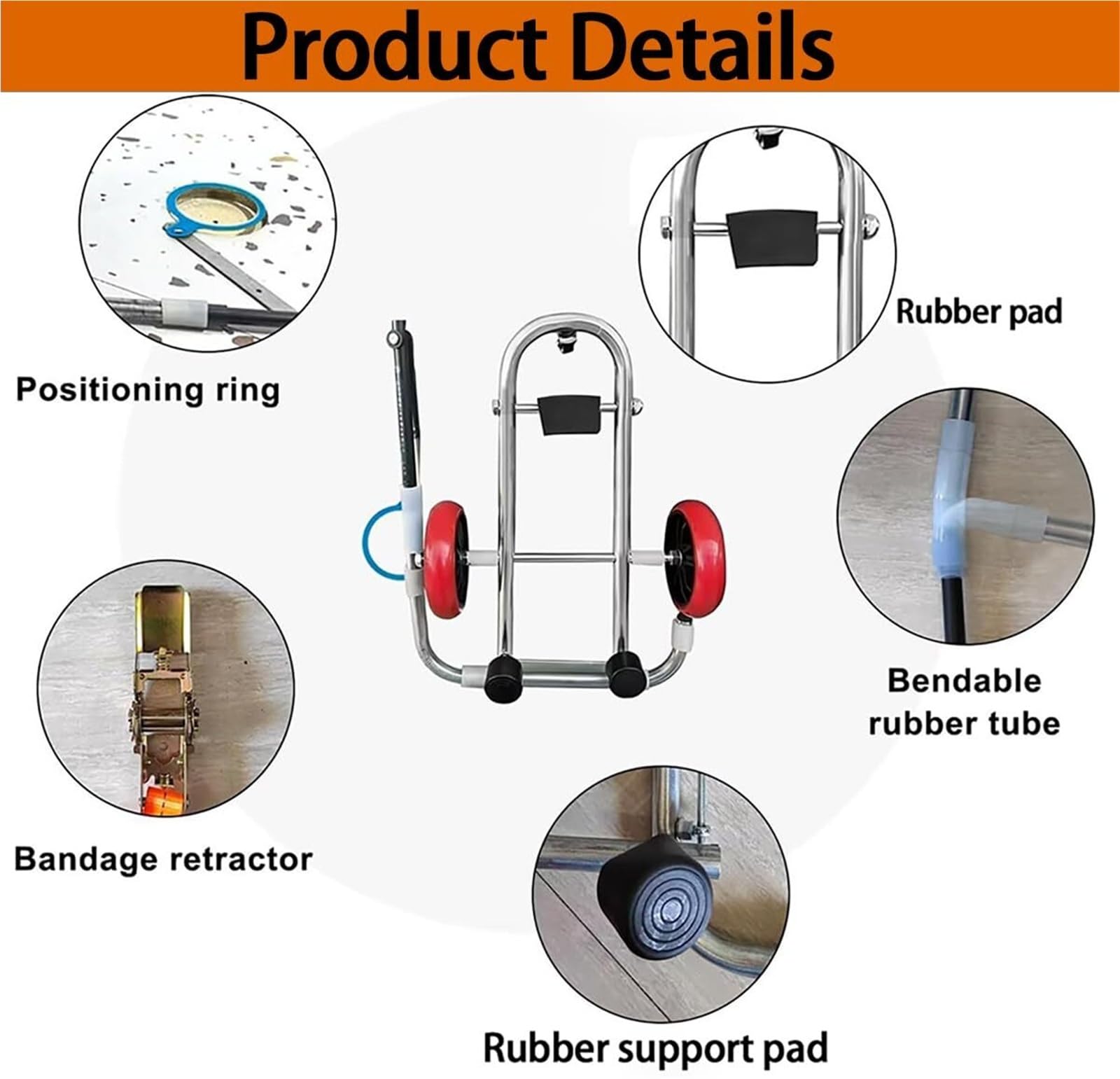 Product Details

Positioning ring

Rubber pad

Bendable rubber tube

Bandage retractor

Rubber support pad